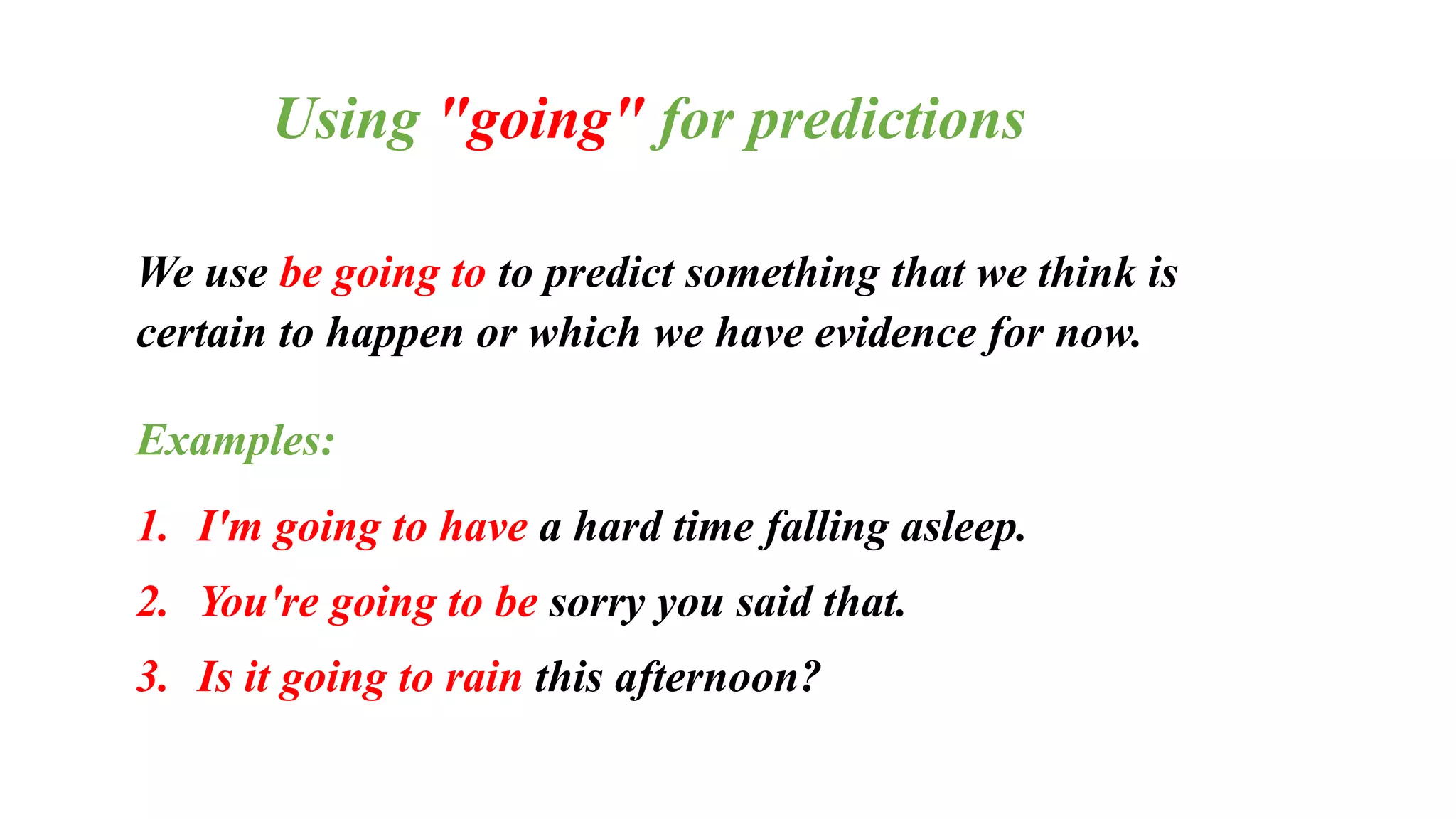 Using "going" for predictions

We use be going to to predict something that we think is certain to happen or which we have evidence for now.

Examples:

1. I'm going to have a hard time falling asleep.
2. You're going to be sorry you said that.
3. Is it going to rain this afternoon?